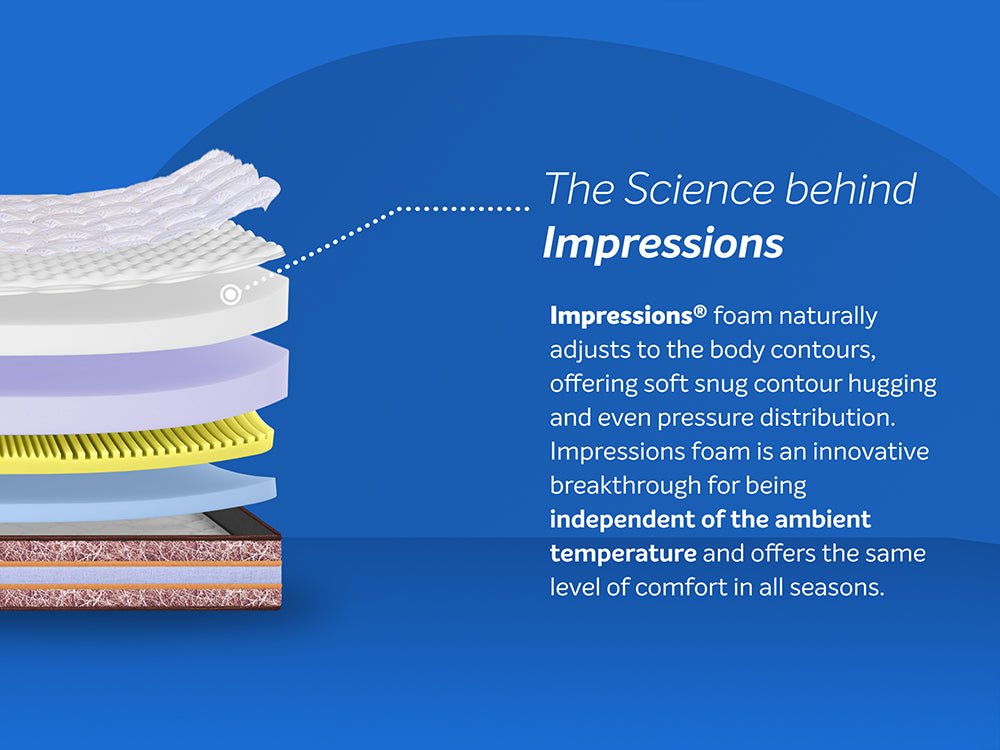 The Science behind
Impressions

Impressions® foam naturally adjusts to the body contours, offering soft snug contour hugging and even pressure distribution. Impressions foam is an innovative breakthrough for being independent of the ambient temperature and offers the same level of comfort in all seasons.